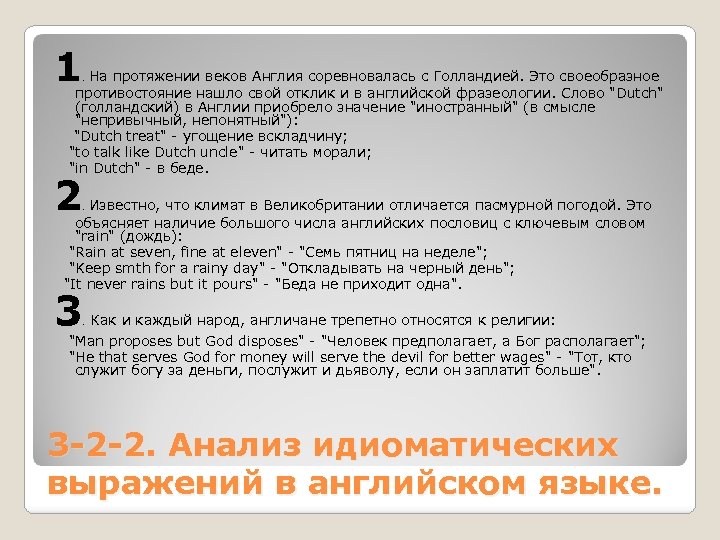 1. На протяжении веков Англия соревновалась с Голландией. Это своеобразное противостояние нашло свой отклик и в английской фразеологии. Слово "Dutch" (голландский) в Англии приобрело значение "иностранный" (в смысле "непривычный, непонятный"):
"Dutch treat" - угощение вскладчину;
"to talk like Dutch uncle" - читать морали;
"in Dutch" - в беде.

2. Известно, что климат в Великобритании отличается пасмурной погодой. Это объясняет наличие большого числа английских пословиц с ключевым словом "rain" (дождь):
"Rain at seven, fine at eleven" - "Семь пятниц на неделе";
"Keep smth for a rainy day" - "Откладывать на черный день";
"It never rains but it pours" - "Беда не приходит одна".

3. Как и каждый народ, англичане трепетно относятся к религии:
"Man proposes but God disposes" - "Человек предполагает, а Бог располагает";
"He that serves God for money will serve the devil for better wages" - "Тот, кто служит богу за деньги, послужит и дьяволу, если он заплатит больше".

3-2-2. Анализ идиоматических выражений в английском языке.